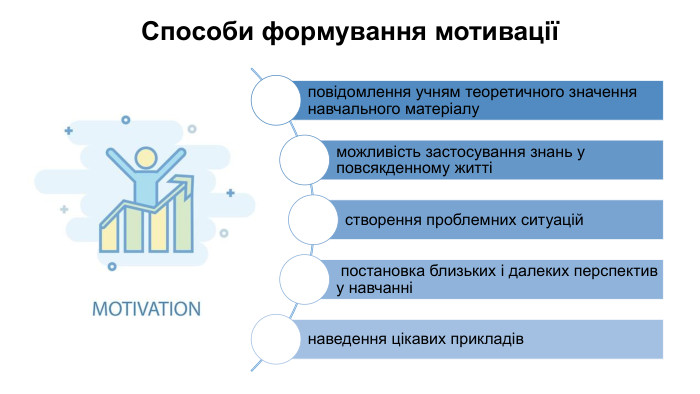 Способи формування мотивації

MOTIVATION

повідомлення учням теоретичного значення навчального матеріалу

можливість застосування знань у повсякденному житті

створення проблемних ситуацій

постановка близьких і далеких перспектив у навчанні

наведення цікавих прикладів